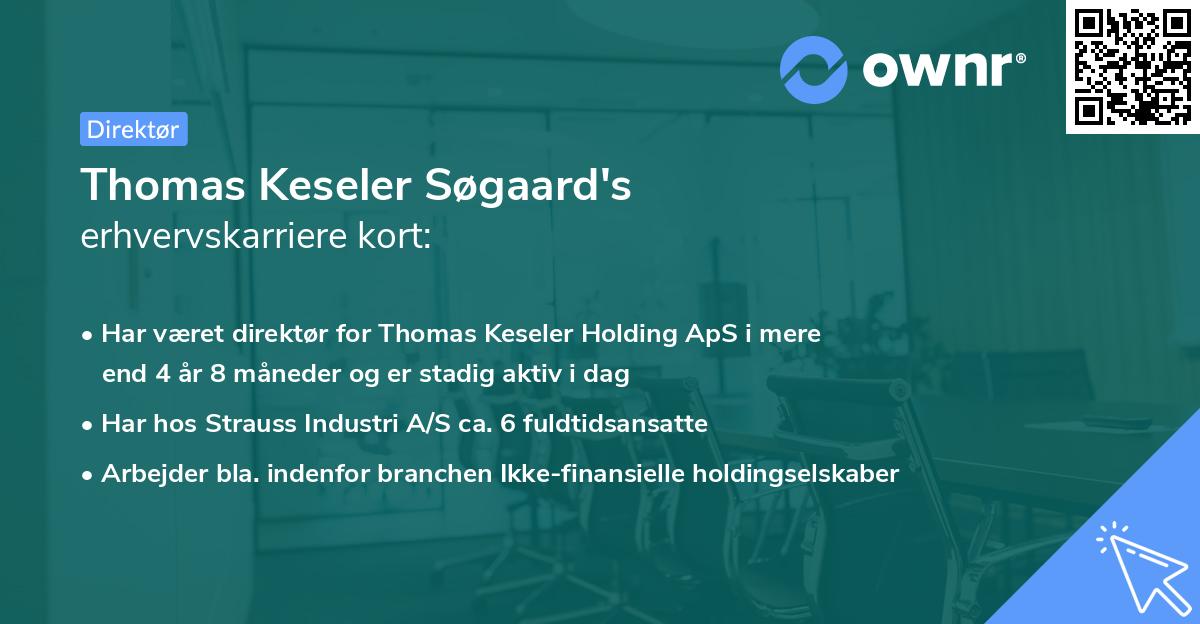 ownr®

Direktør

Thomas Keseler Søgaard's
erhvervskarriere kort:

• Har været direktør for Thomas Keseler Holding ApS i mere end 4 år 8 måneder og er stadig aktiv i dag
• Har hos Strauss Industri A/S ca. 6 fuldtidsansatte
• Arbejder bla. indenfor branchen Ikke-finansielle holdingselskaber